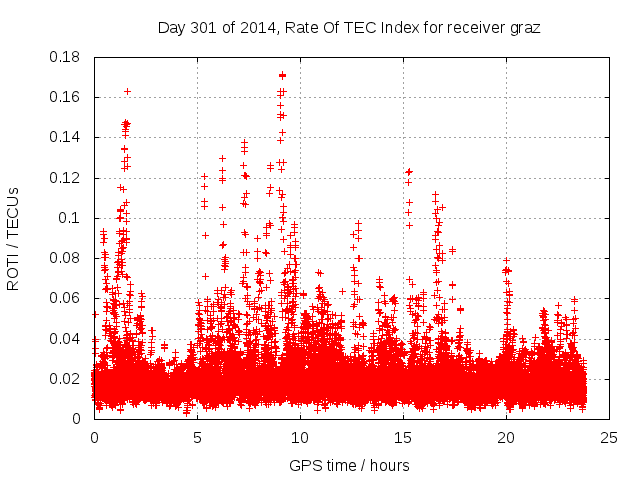 Day 301 of 2014, Rate Of TEC Index for receiver graz

ROTI / TECUs

0.18
0.16
0.14
0.12
0.1
0.08
0.06
0.04
0.02
0

0
5
10
15
20
25

GPS time / hours